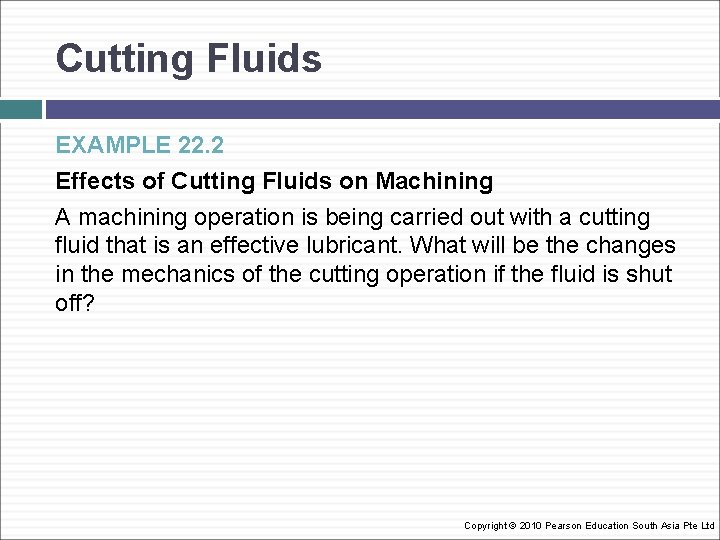 Cutting Fluids

EXAMPLE 22.2

Effects of Cutting Fluids on Machining

A machining operation is being carried out with a cutting fluid that is an effective lubricant. What will be the changes in the mechanics of the cutting operation if the fluid is shut off?

Copyright © 2010 Pearson Education South Asia Pte Ltd